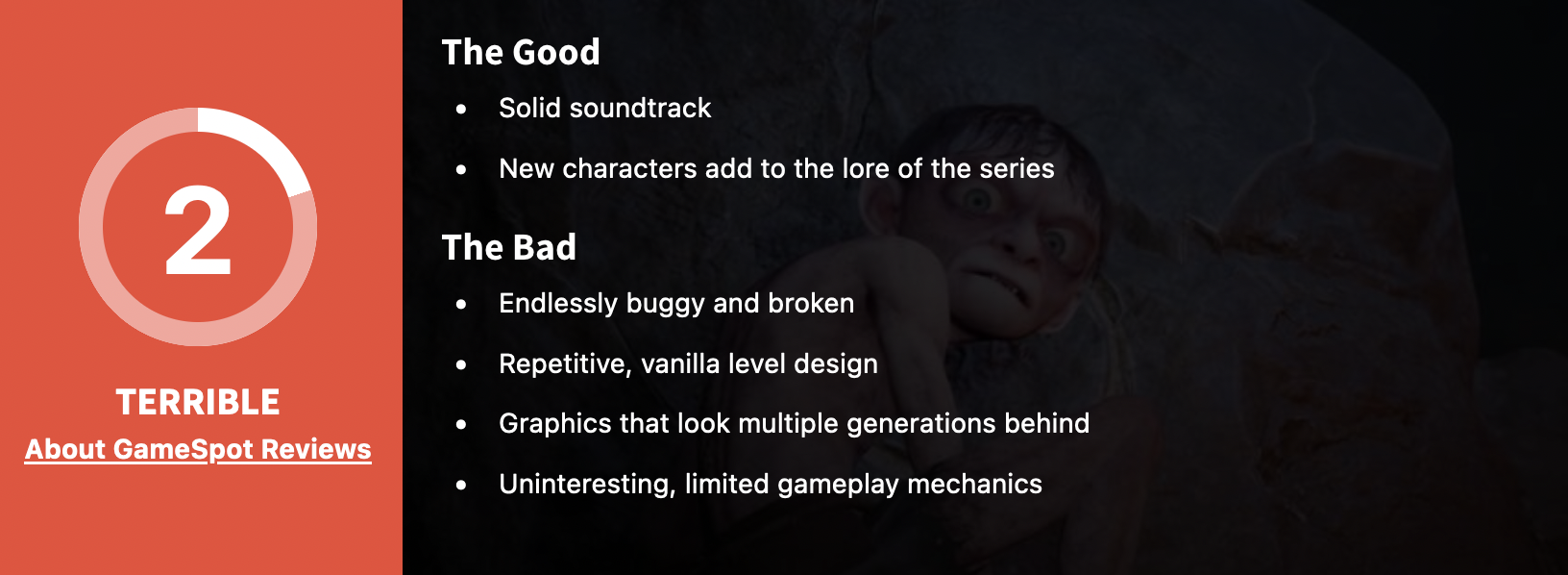 2

TERRIBLE

About GameSpot Reviews

The Good

- Solid soundtrack
- New characters add to the lore of the series

The Bad

- Endlessly buggy and broken
- Repetitive, vanilla level design
- Graphics that look multiple generations behind
- Uninteresting, limited gameplay mechanics